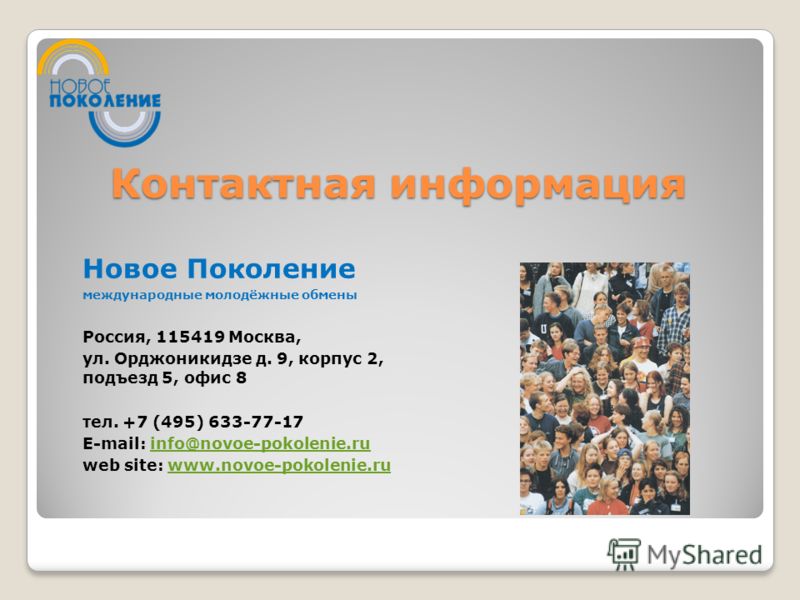 НОВОЕ ПОКОЛЕНИЕ

Контактная информация

Новое Поколение
международные молодёжные обмены

Россия, 115419 Москва,
ул. Орджоникидзе д. 9, корпус 2, подъезд 5, офис 8

тел. +7 (495) 633-77-17
E-mail: info@novoe-pokolenie.ru
web site: www.novoe-pokolenie.ru

MyShared